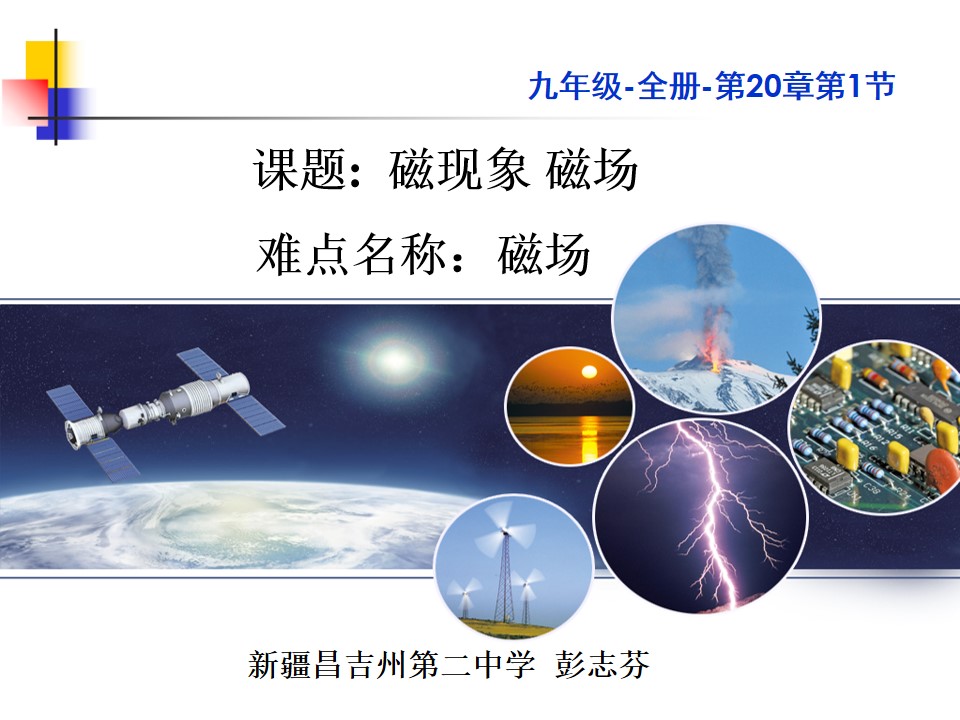 九年级-全册-第20章第1节

课题：磁现象 磁场

难点名称：磁场

新疆昌吉州第二中学 彭志芬